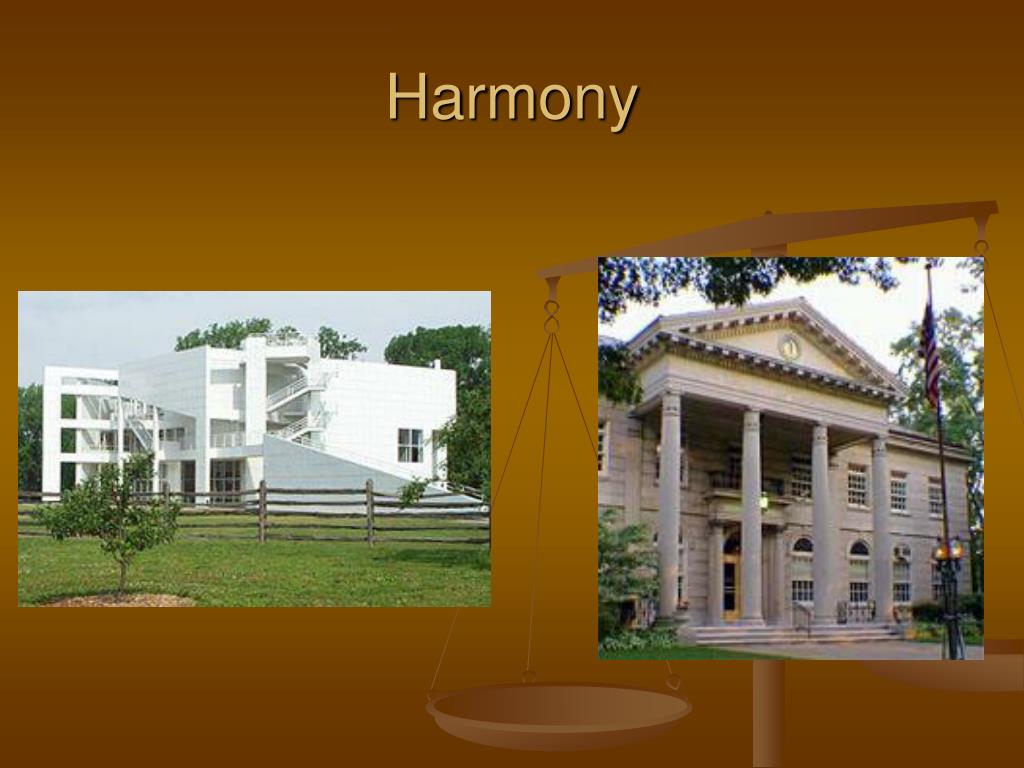 Harmony